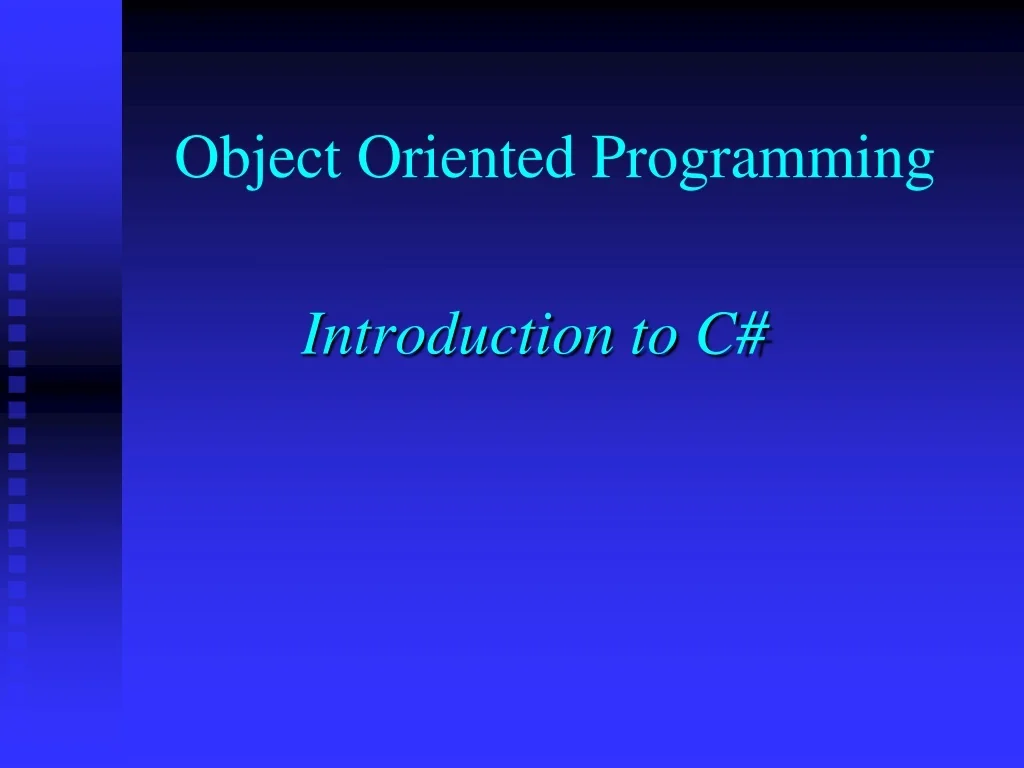 Object Oriented Programming

Introduction to C#